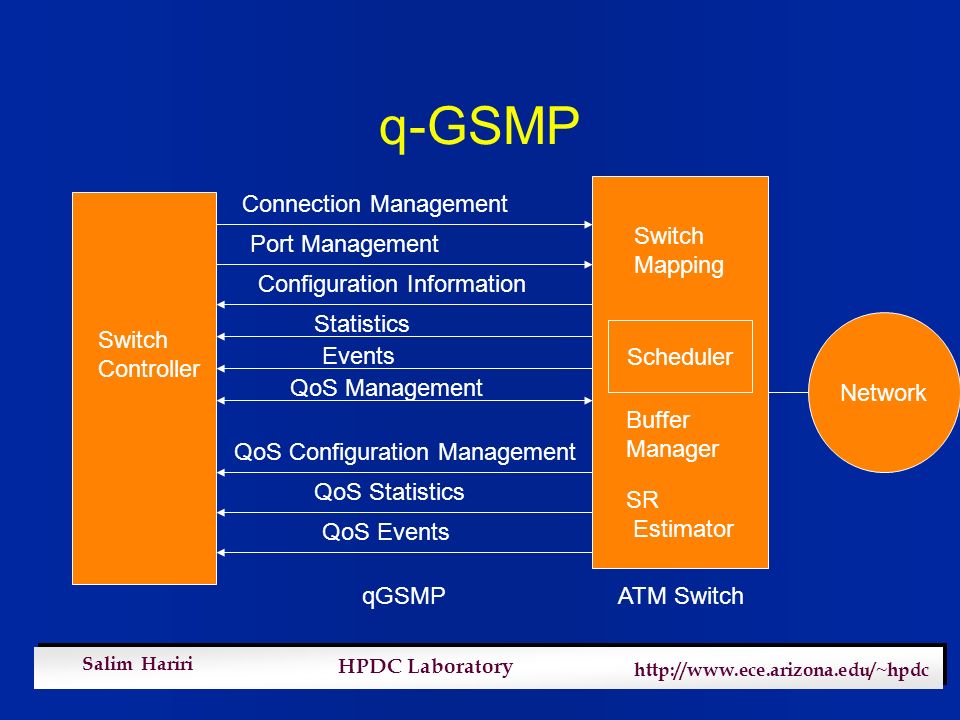 q-GSMP

Switch Controller

Connection Management
Port Management
Configuration Information
Statistics
Events
QoS Management
QoS Configuration Management
QoS Statistics
QoS Events

Switch Mapping

Scheduler

Buffer Manager

SR Estimator

Network

qGSMP

ATM Switch

Salim Hariri
HPDC Laboratory
http://www.ece.arizona.edu/~hpdc